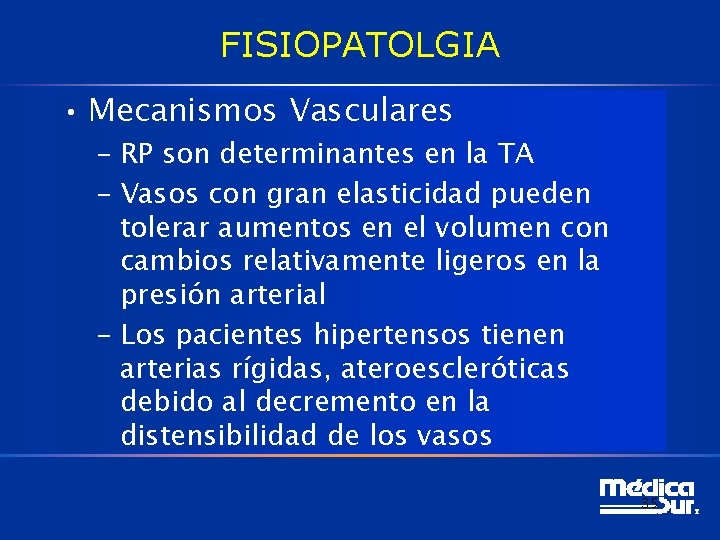 FISIOPATOLGIA

• Mecanismos Vasculares
– RP son determinantes en la TA
– Vasos con gran elasticidad pueden tolerar aumentos en el volumen con cambios relativamente ligeros en la presión arterial
– Los pacientes hipertensos tienen arterias rígidas, ateroescleróticas debido al decremento en la distensibilidad de los vasos

Médica Sur

35